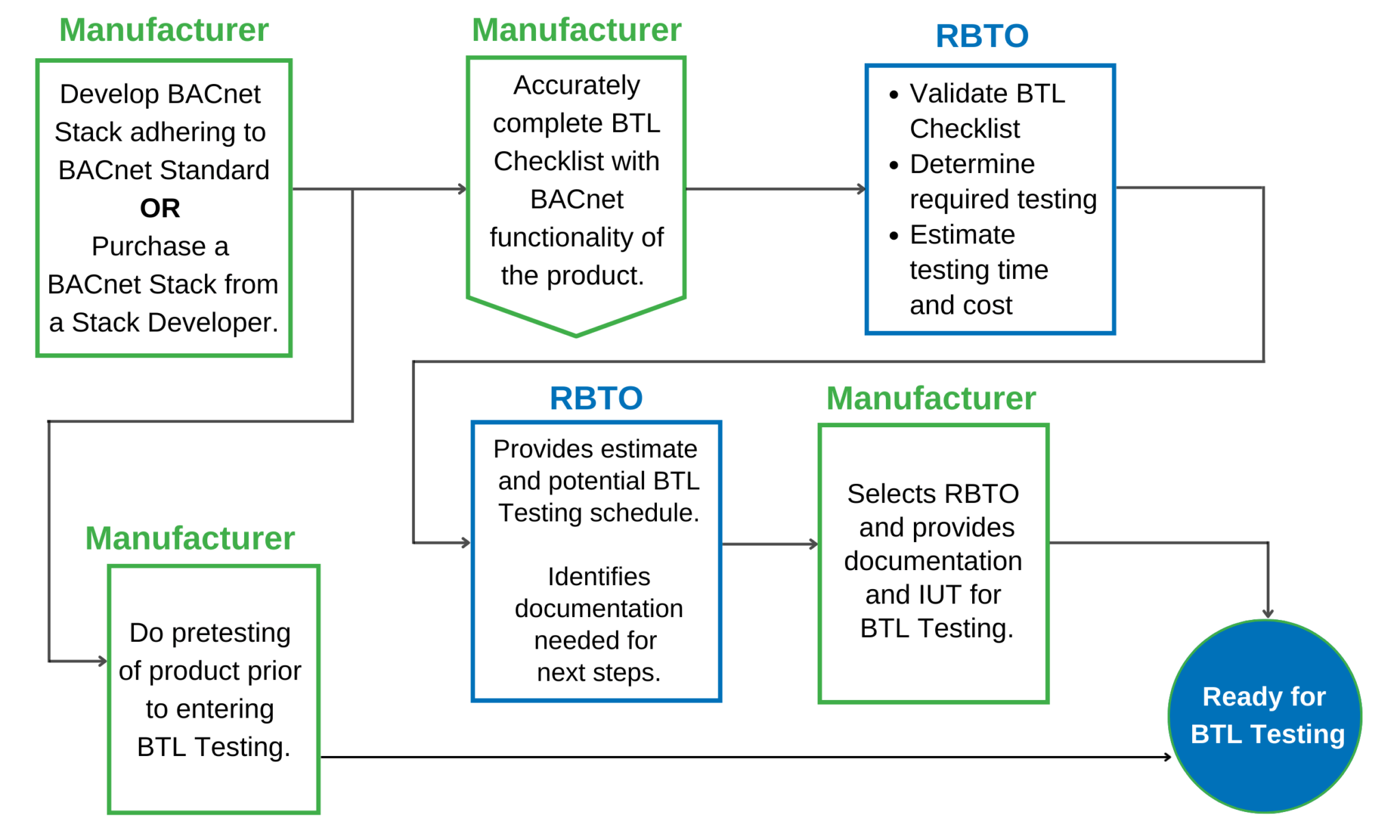 Manufacturer

Develop BACnet Stack adhering to BACnet Standard
OR
Purchase a BACnet Stack from a Stack Developer.

Manufacturer

Accurately complete BTL Checklist with BACnet functionality of the product.

RBTO

• Validate BTL Checklist
• Determine required testing
• Estimate testing time and cost

Manufacturer

Do pretesting of product prior to entering BTL Testing.

RBTO

Provides estimate and potential BTL Testing schedule.

Identifies documentation needed for next steps.

Manufacturer

Selects RBTO and provides documentation and IUT for BTL Testing.

Ready for BTL Testing